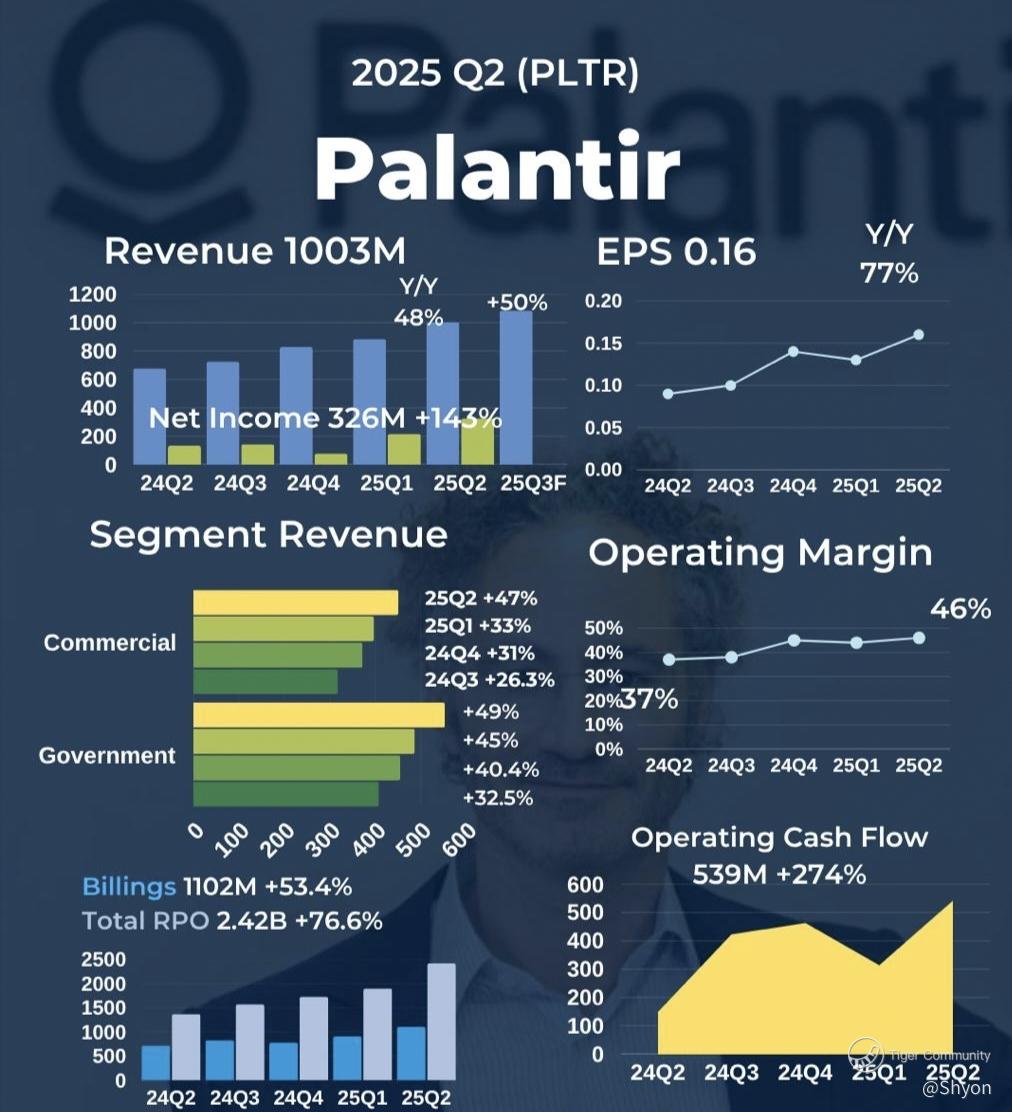 2025 Q2 (PLTR)

Palantir

Revenue 1003M

Y/Y 48%

+50%

1200
1000
800
600
400
200
0

Net Income 326M +143%

24Q2 24Q3 24Q4 25Q1 25Q2 25Q3F

EPS 0.16

Y/Y 77%

0.20
0.15
0.10
0.05
0.00

24Q2 24Q3 24Q4 25Q1 25Q2

Segment Revenue

Commercial

25Q2 +47%
25Q1 +33%
24Q4 +31%
24Q3 +26.3%

Government

+49%
+45%
+40.4%
+32.5%

0 100 200 300 400 500 600

Operating Margin

46%

50%
40%
30%
20%
10%
0%

37%

24Q2 24Q3 24Q4 25Q1 25Q2

Billings 1102M +53.4%
Total RPO 2.42B +76.6%

2500
2000
1500
1000
500
0

24Q2 24Q3 24Q4 25Q1 25Q2

Operating Cash Flow
539M +274%

600
500
400
300
200
100
0

24Q2 24Q3 24Q4 25Q1 25Q2

Tiger Community
@Shyon